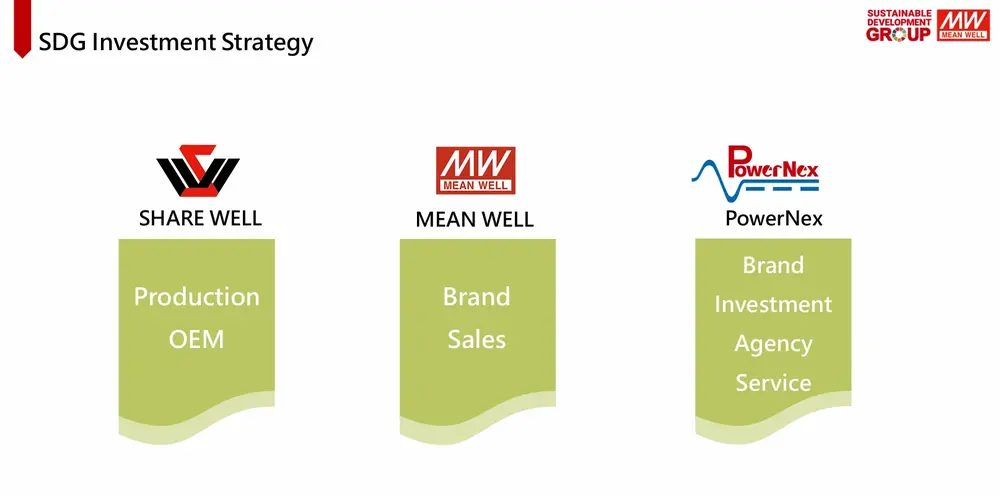 SDG Investment Strategy

SUSTAINABLE DEVELOPMENT GROUP

MW MEAN WELL

SHARE WELL

Production
OEM

MW MEAN WELL

MEAN WELL

Brand
Sales

PowerNex

PowerNex

Brand
Investment
Agency
Service